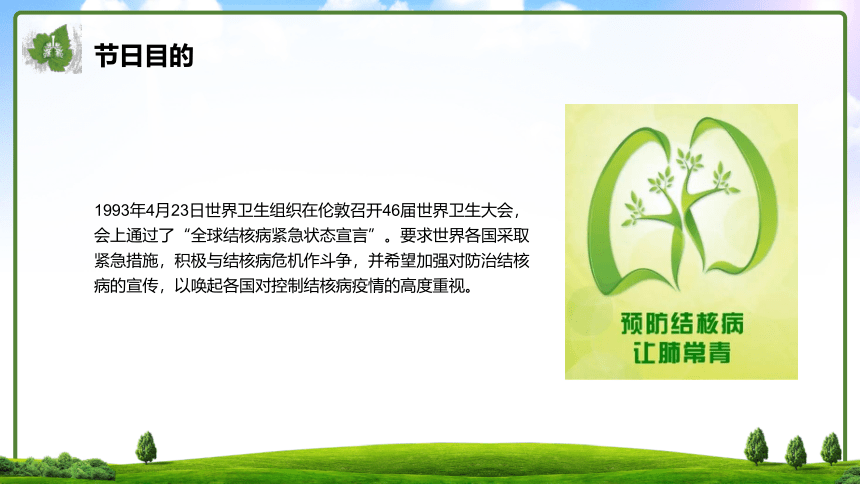 节日目的

1993年4月23日世界卫生组织在伦敦召开46届世界卫生大会，会上通过了“全球结核病紧急状态宣言”。要求世界各国采取紧急措施，积极与结核病危机作斗争，并希望加强对防治结核病的宣传，以唤起各国对控制结核病疫情的高度重视。

预防结核病
让肺常青